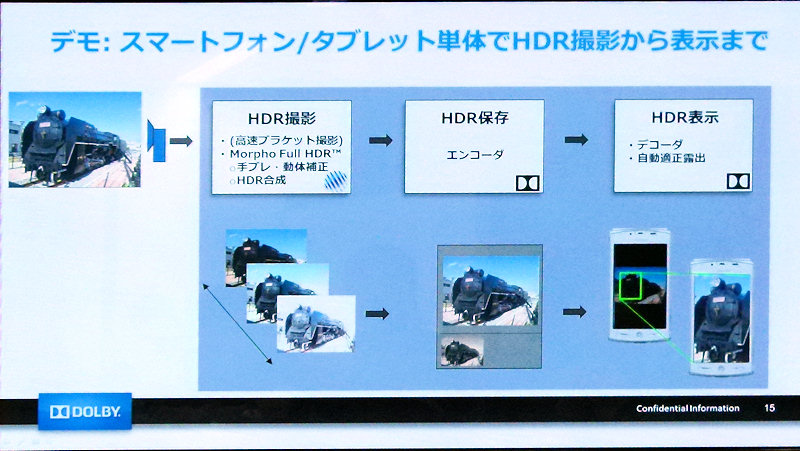 デモ: スマートフォン/タブレット単体でHDR撮影から表示まで

HDR撮影
・(高速ブラケット撮影)
・Morpho Full HDR™
○手ブレ・動体補正
○HDR合成

HDR保存
エンコーダ

HDR表示
・デコーダ
・自動適正露出

DOLBY.

Confidential Information 15